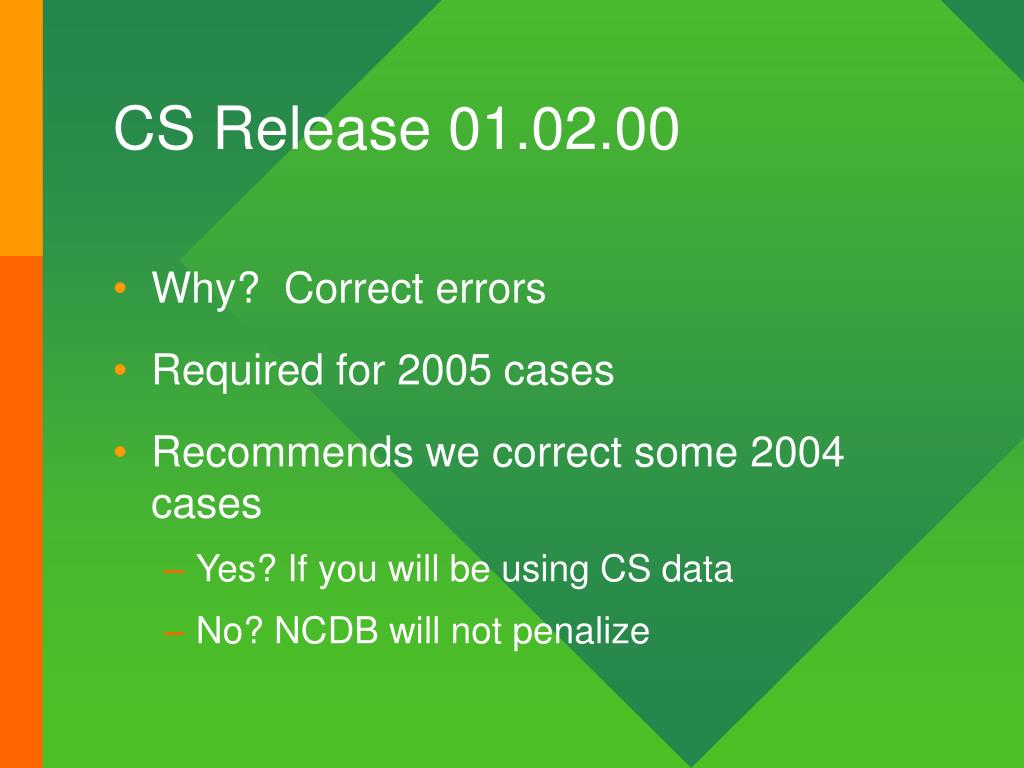 CS Release 01.02.00

• Why?  Correct errors
• Required for 2005 cases
• Recommends we correct some 2004 cases
– Yes? If you will be using CS data
– No? NCDB will not penalize